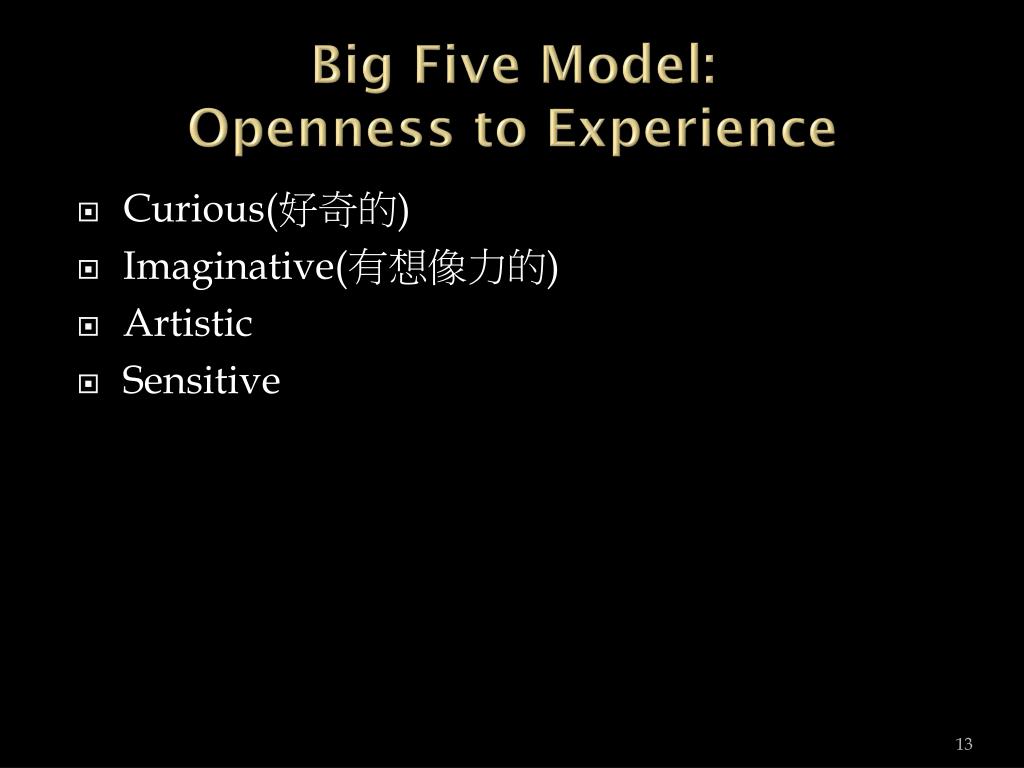 Big Five Model:
Openness to Experience

Curious(好奇的)
Imaginative(有想像力的)
Artistic
Sensitive

13